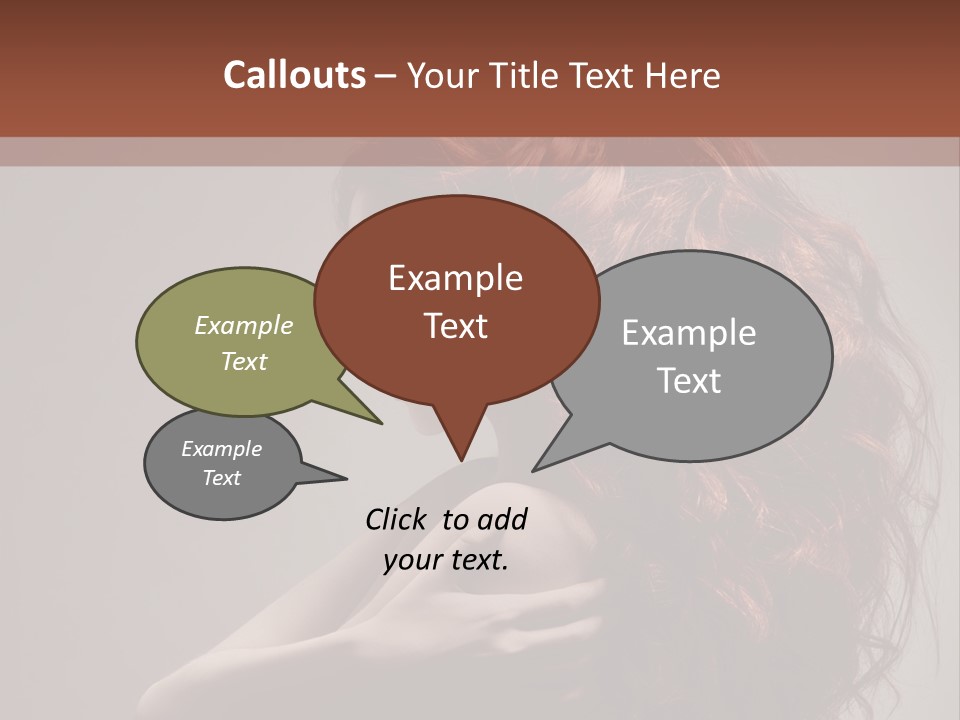 Callouts – Your Title Text Here

Example Text

Example Text

Example Text

Example Text

Click to add your text.